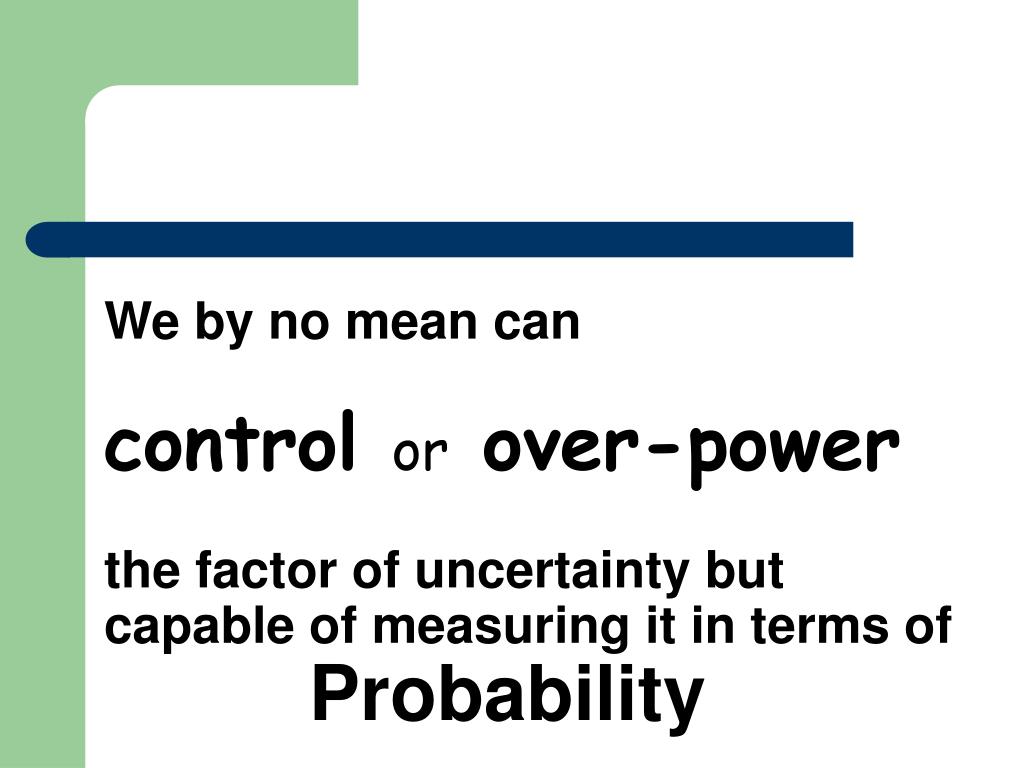 We by no mean can

control or over-power

the factor of uncertainty but capable of measuring it in terms of

Probability